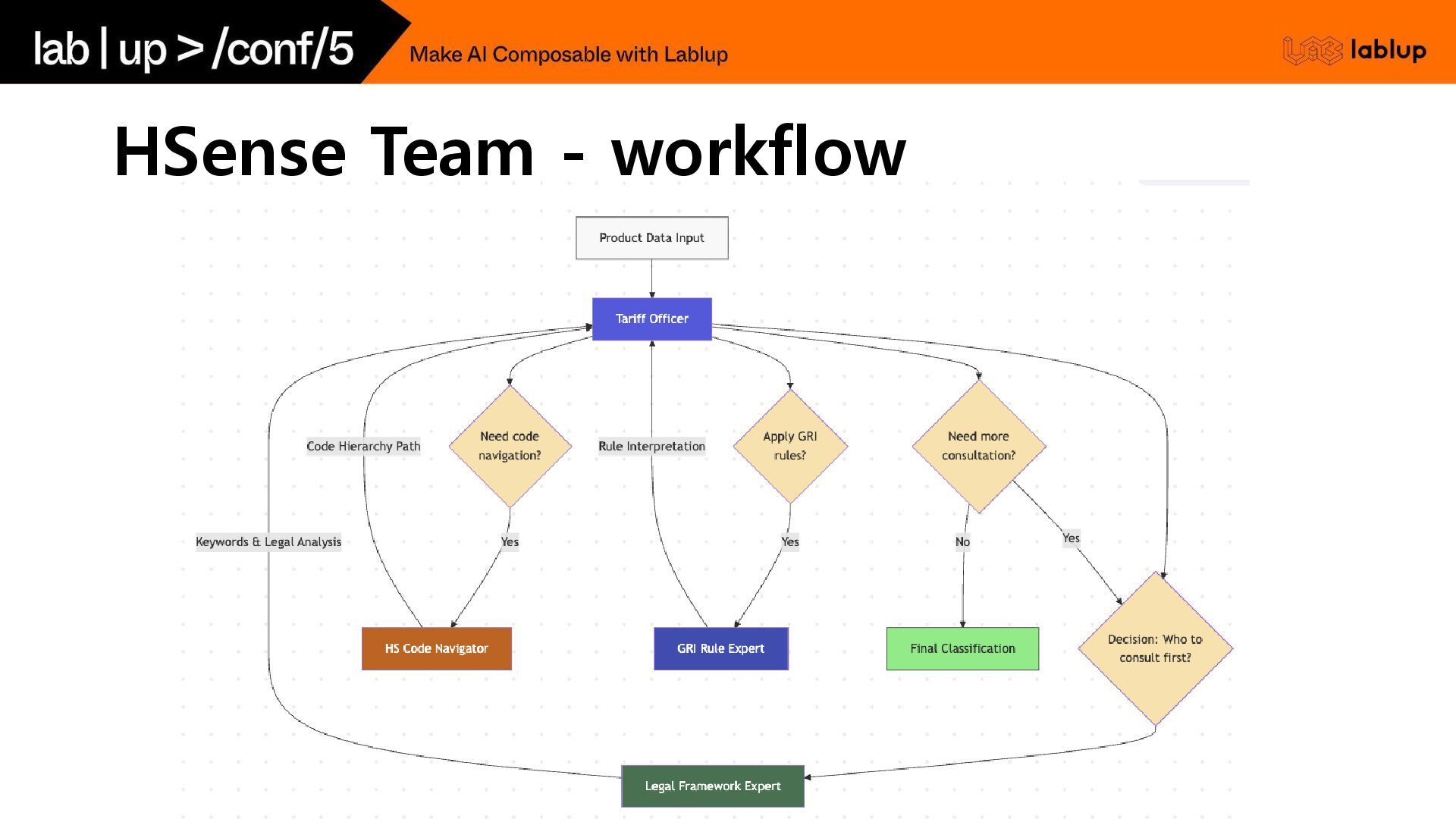 lab | up > /conf/5

Make AI Composable with Lablup

lablup

HSense Team - workflow

Product Data Input

Tariff Officer

Code Hierarchy Path

Need code navigation?

Rule Interpretation

Apply GRI rules?

Need more consultation?

Keywords & Legal Analysis

Yes

Yes

No

Yes

HS Code Navigator

GRI Rule Expert

Final Classification

Decision: Who to consult first?

Legal Framework Expert